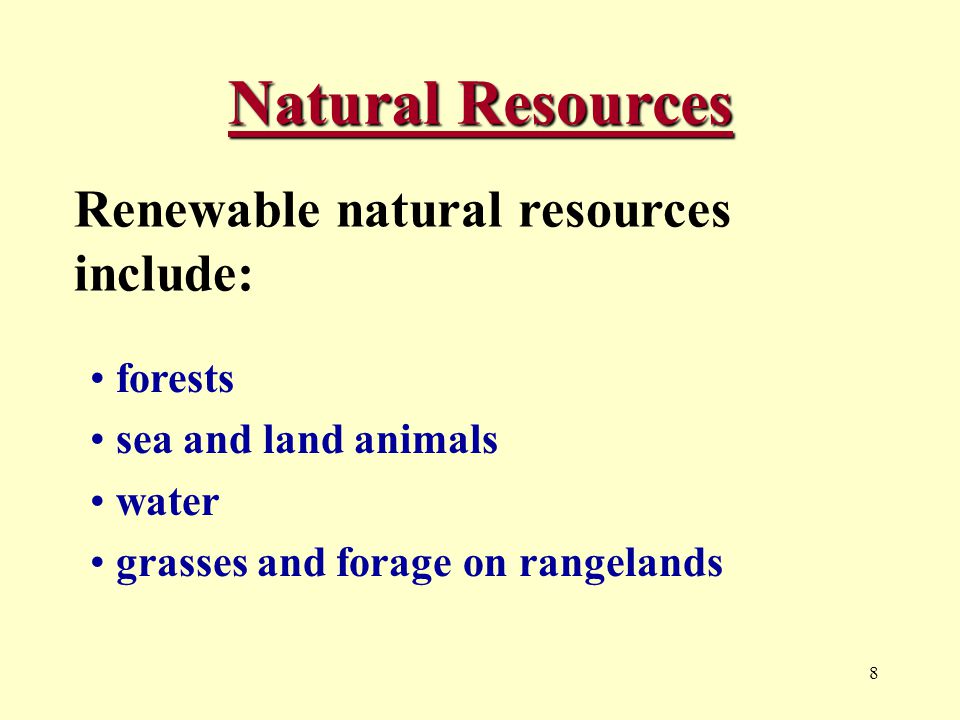 Natural Resources

Renewable natural resources include:

• forests
• sea and land animals
• water
• grasses and forage on rangelands

8